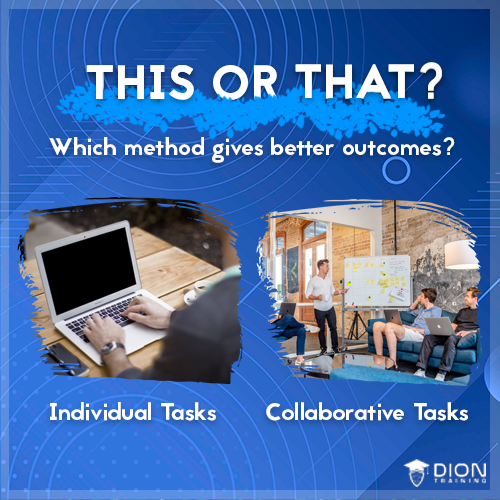 THIS OR THAT?

Which method gives better outcomes?

Individual Tasks

Collaborative Tasks

DION
TRAINING